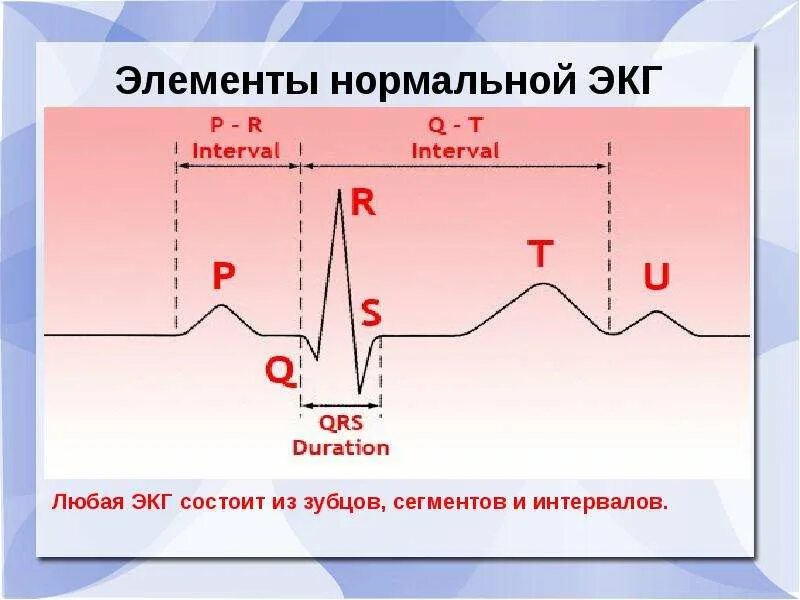 Элементы нормальной ЭКГ

P - R
Interval

Q - T
Interval

R

P

T

U

S

Q

QRS
Duration

Любая ЭКГ состоит из зубцов, сегментов и интервалов.